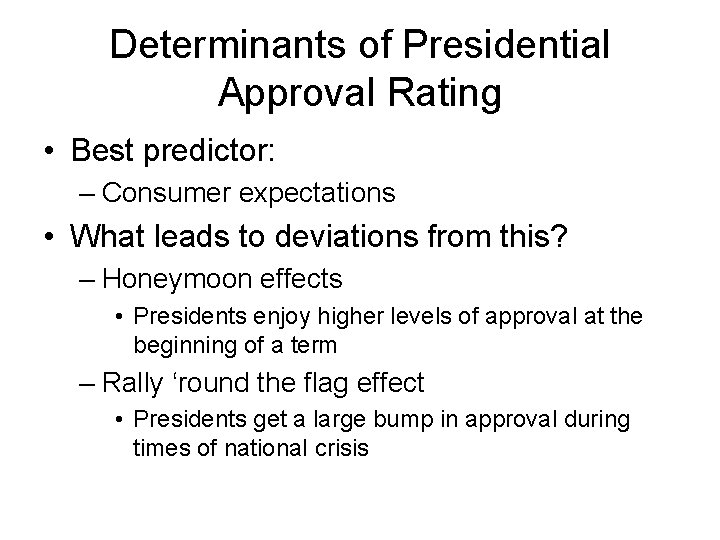 Determinants of Presidential Approval Rating

• Best predictor:
– Consumer expectations
• What leads to deviations from this?
– Honeymoon effects
• Presidents enjoy higher levels of approval at the beginning of a term
– Rally ‘round the flag effect
• Presidents get a large bump in approval during times of national crisis